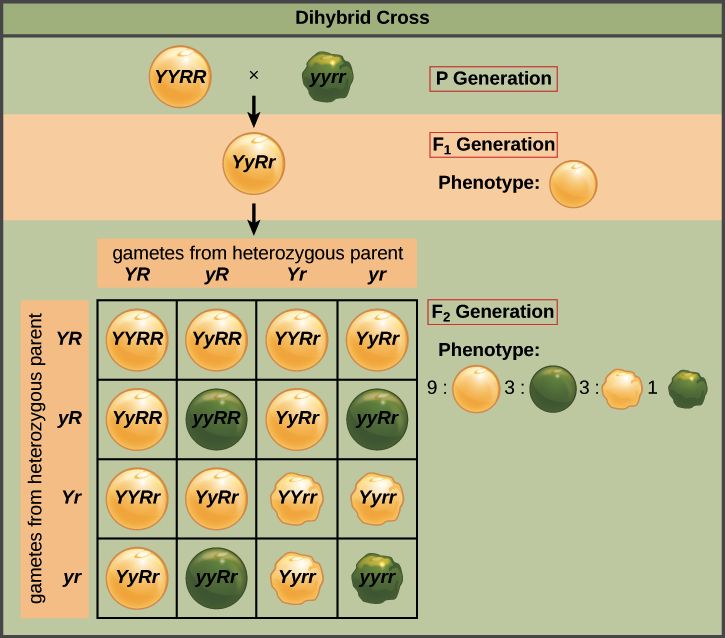 Dihybrid Cross

YYRR × yyrr

P Generation

YyRr

$F_1$ Generation

Phenotype:

gametes from heterozygous parent

gametes from heterozygous parent

|  | YR | yR | Yr | yr |
|---|---|---|---|---|
| YR | YYRR | YyRR | YYRr | YyRr |
| yR | YyRR | yyRR | YyRr | yyRr |
| Yr | YYRr | YyRr | YYrr | Yyrr |
| yr | YyRr | yyRr | Yyrr | yyrr |

$F_2$ Generation

Phenotype:

9 : 3 : 3 : 1